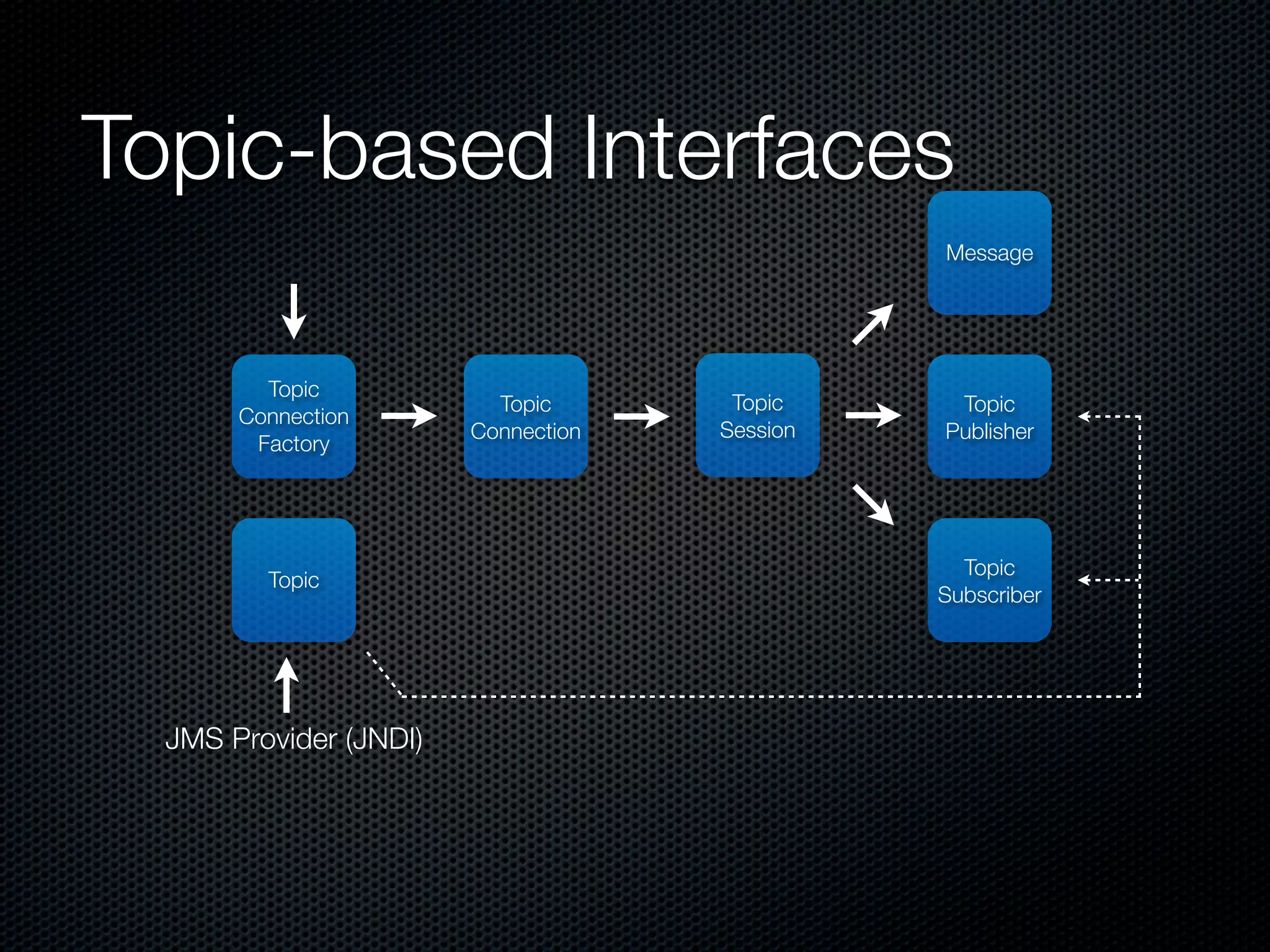 Topic-based Interfaces

Message

Topic Connection Factory

Topic Connection

Topic Session

Topic Publisher

Topic

Topic Subscriber

JMS Provider (JNDI)